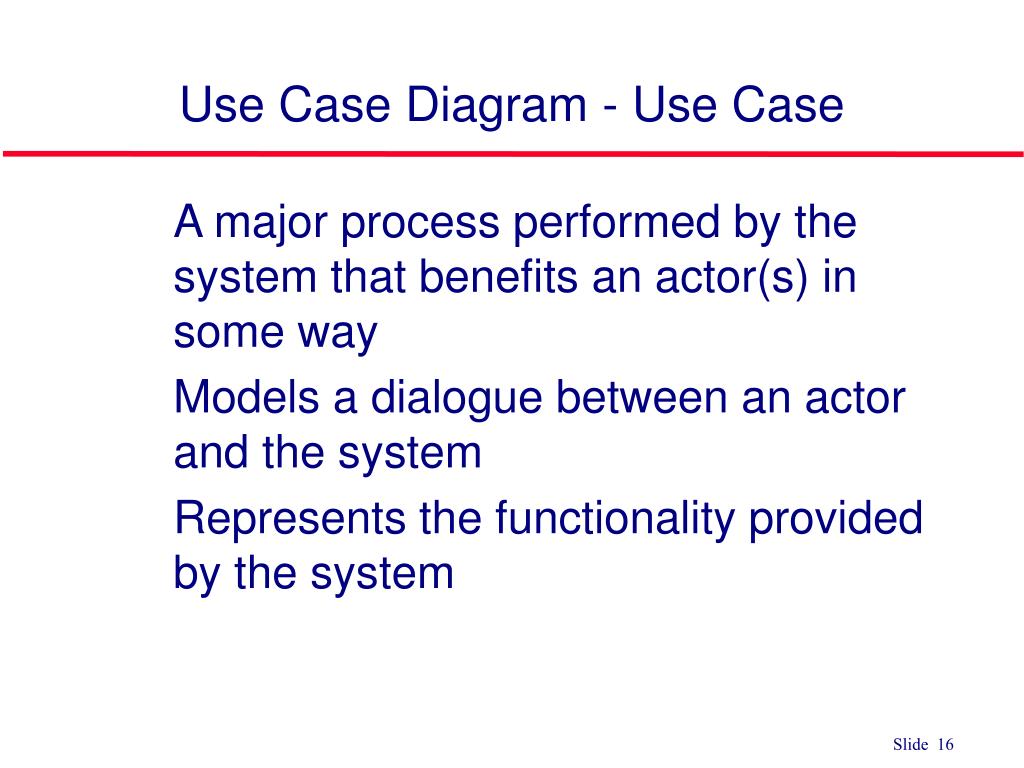 Use Case Diagram - Use Case

A major process performed by the system that benefits an actor(s) in some way

Models a dialogue between an actor and the system

Represents the functionality provided by the system

Slide 16